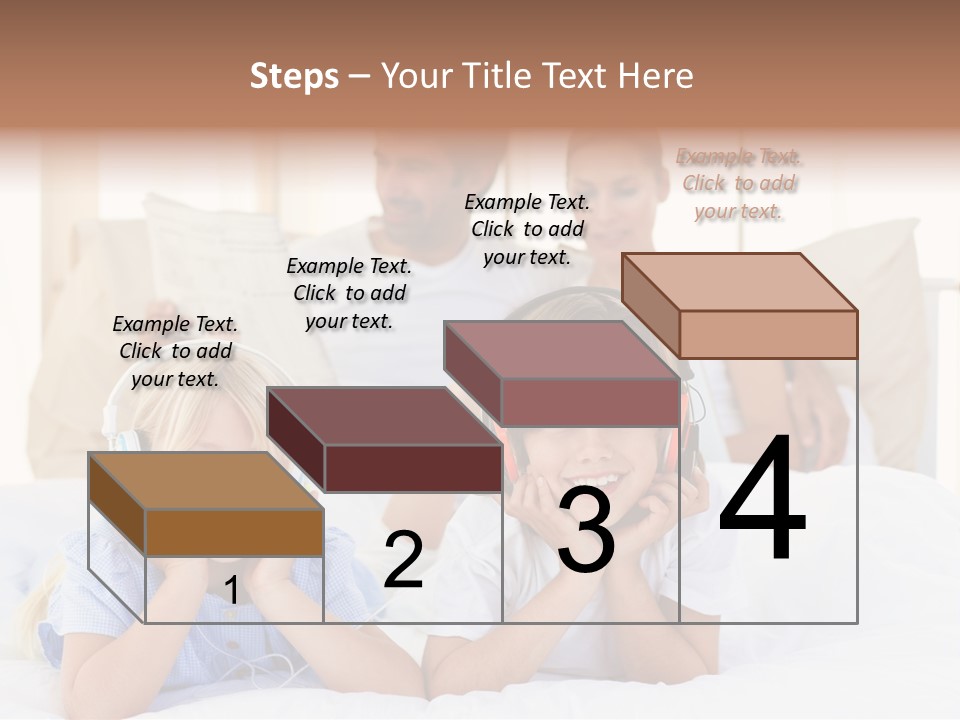 Steps – Your Title Text Here

Example Text. Click to add your text.

Example Text. Click to add your text.

Example Text. Click to add your text.

Example Text. Click to add your text.

1

2

3

4